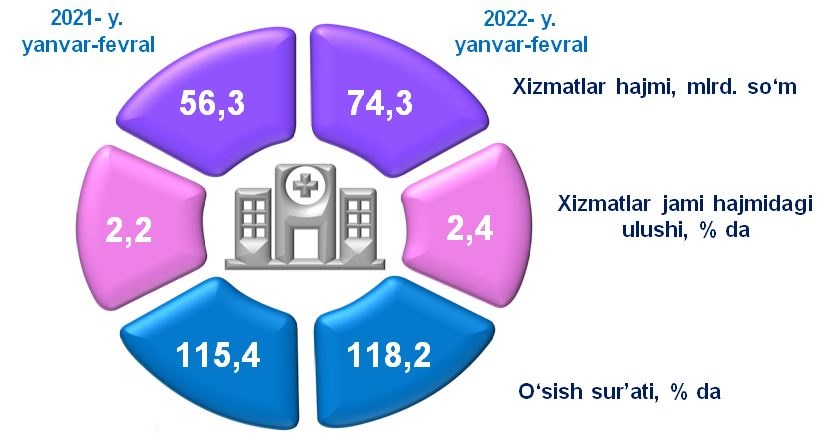 2021- y. yanvar-fevral

2022- y. yanvar-fevral

56,3

74,3

Xizmatlar hajmi, mlrd. so‘m

2,2

2,4

Xizmatlar jami hajmidagi ulushi, % da

115,4

118,2

O‘sish sur’ati, % da